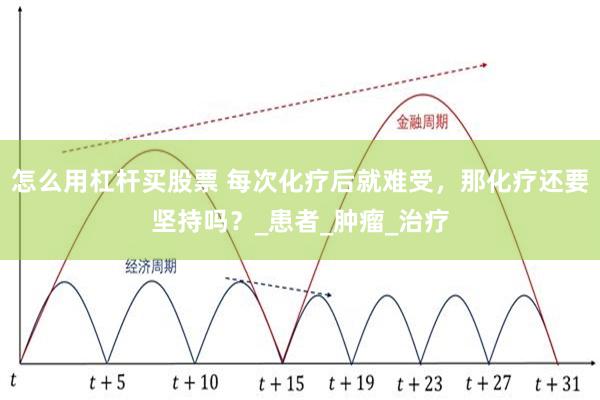 金融周期

怎么用杠杆买股票 每次化疗后就难受，那化疗还要坚持吗？_患者_肿瘤_治疗

经济周期

$t$ $t+5$ $t+10$ $t+15$ $t+19$ $t+23$ $t+27$ $t+31$